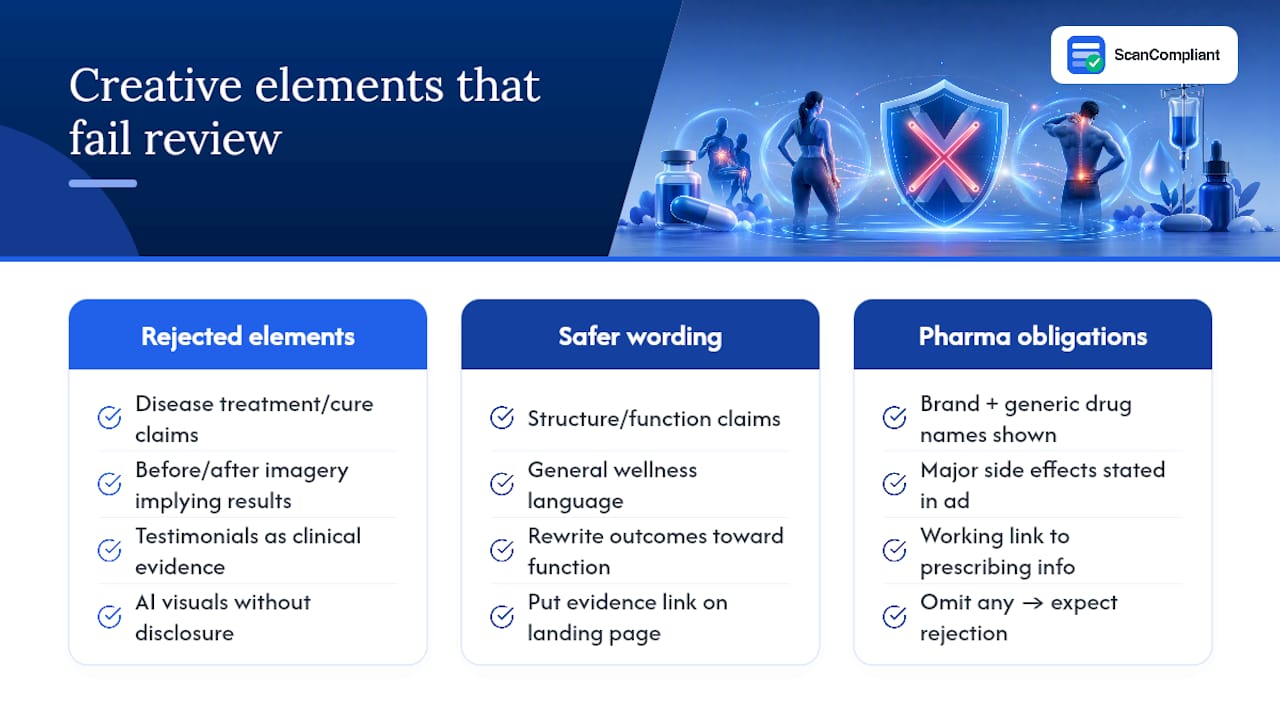 Creative elements that fail review

ScanCompliant

Rejected elements

Disease treatment/cure claims

Before/after imagery implying results

Testimonials as clinical evidence

AI visuals without disclosure

Safer wording

Structure/function claims

General wellness language

Rewrite outcomes toward function

Put evidence link on landing page

Pharma obligations

Brand + generic drug names shown

Major side effects stated in ad

Working link to prescribing info

Omit any → expect rejection